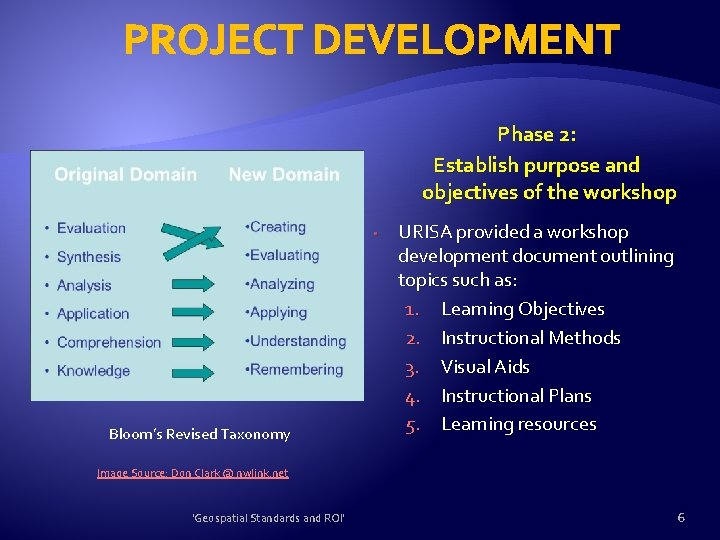 PROJECT DEVELOPMENT

| Original Domain | New Domain |
|---|---|
| • Evaluation | •Creating |
| • Synthesis | •Evaluating |
| • Analysis | •Analyzing |
| • Application | •Applying |
| • Comprehension | •Understanding |
| • Knowledge | •Remembering |

Bloom's Revised Taxonomy

Image Source: Don Clark @ nwlink.net

Phase 2:
Establish purpose and objectives of the workshop

• URISA provided a workshop development document outlining topics such as:
1. Learning Objectives
2. Instructional Methods
3. Visual Aids
4. Instructional Plans
5. Learning resources

'Geospatial Standards and ROI'

6